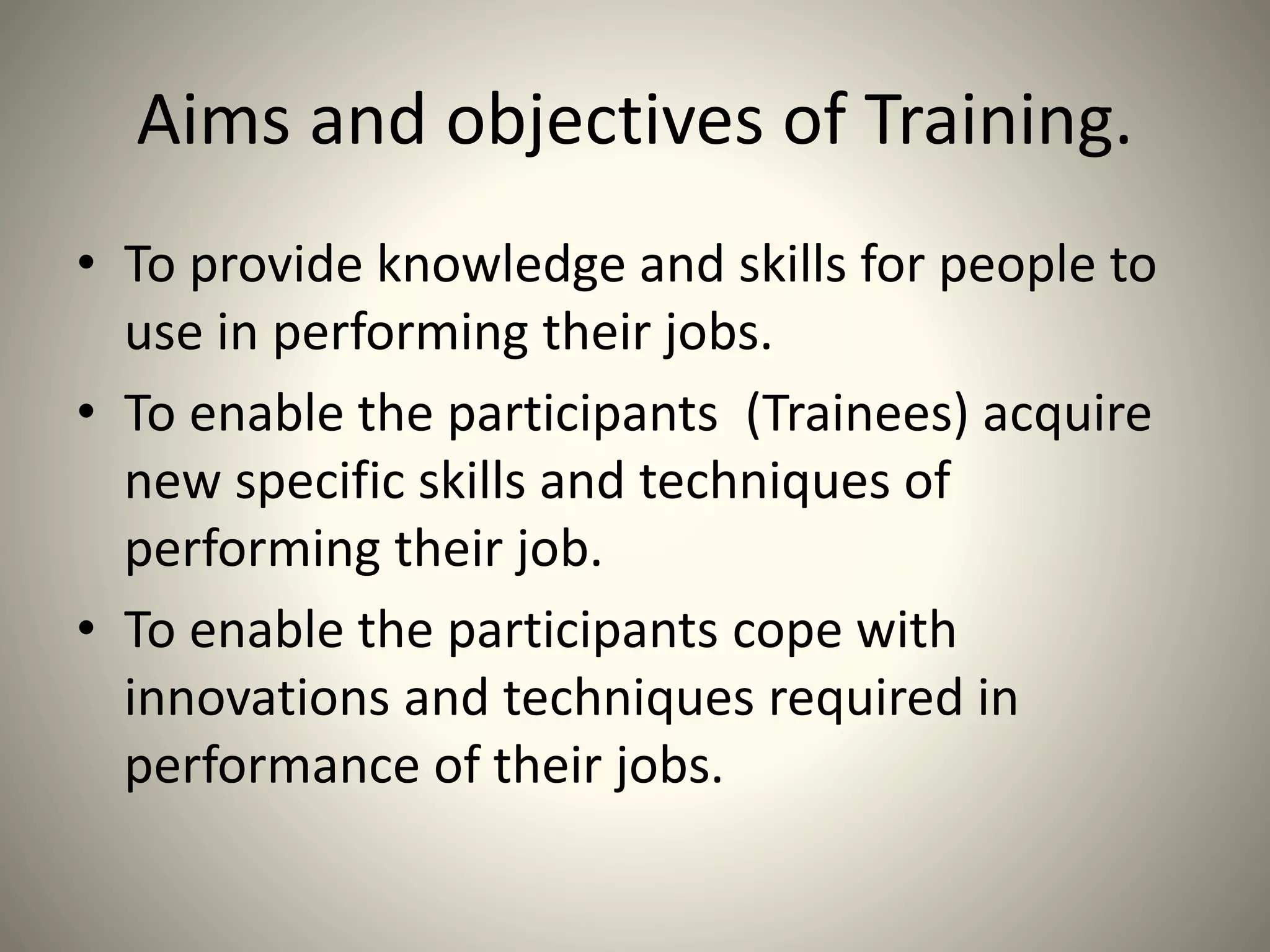 Aims and objectives of Training.

• To provide knowledge and skills for people to use in performing their jobs.

• To enable the participants (Trainees) acquire new specific skills and techniques of performing their job.

• To enable the participants cope with innovations and techniques required in performance of their jobs.